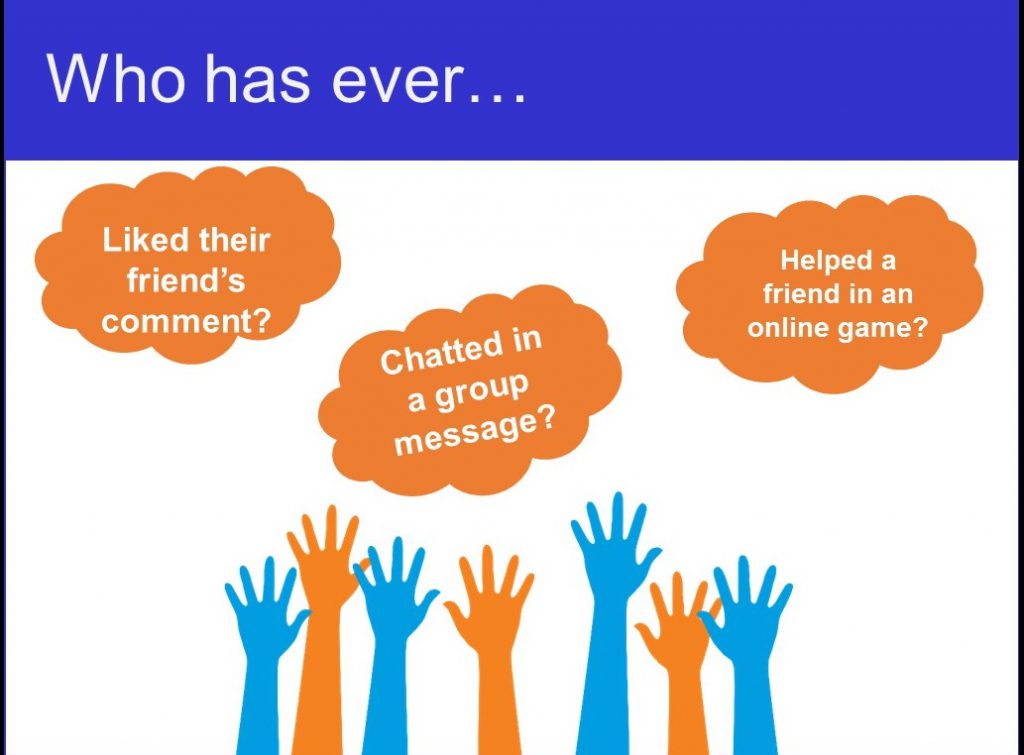 Who has ever…

Liked their friend's comment?

Chatted in a group message?

Helped a friend in an online game?